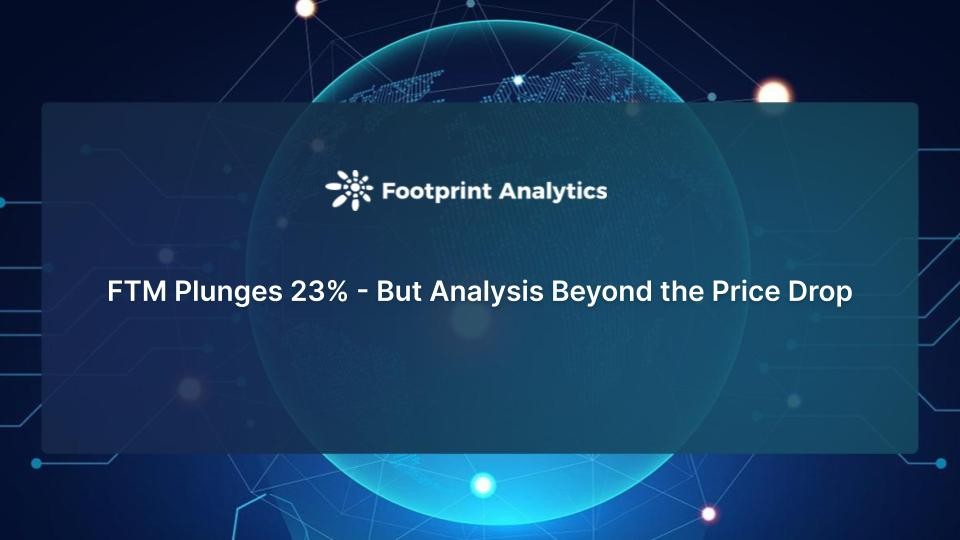 Footprint Analytics

FTM Plunges 23% - But Analysis Beyond the Price Drop